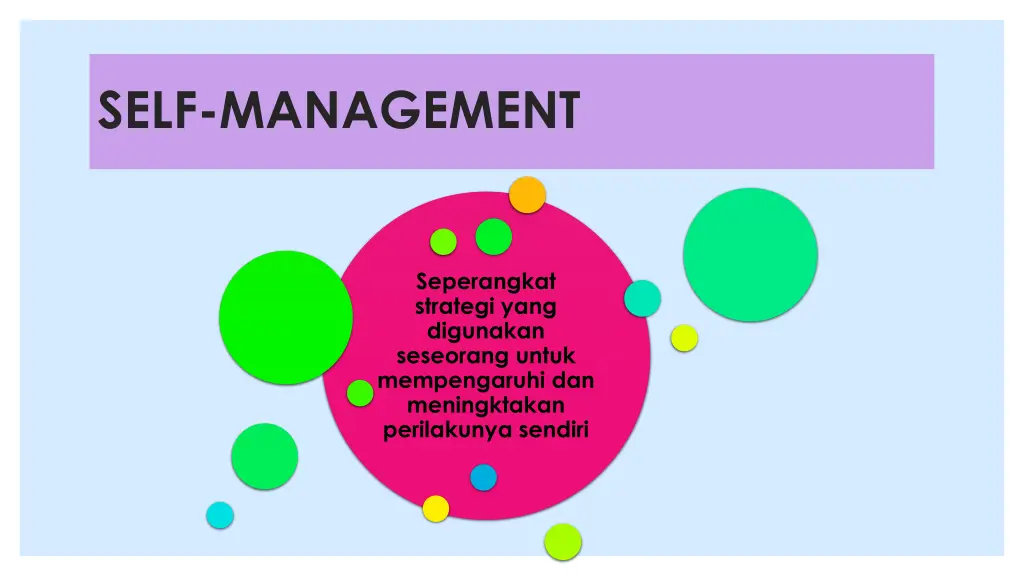 SELF-MANAGEMENT

Seperangkat strategi yang digunakan seseorang untuk mempengaruhi dan meningktakan perilakunya sendiri